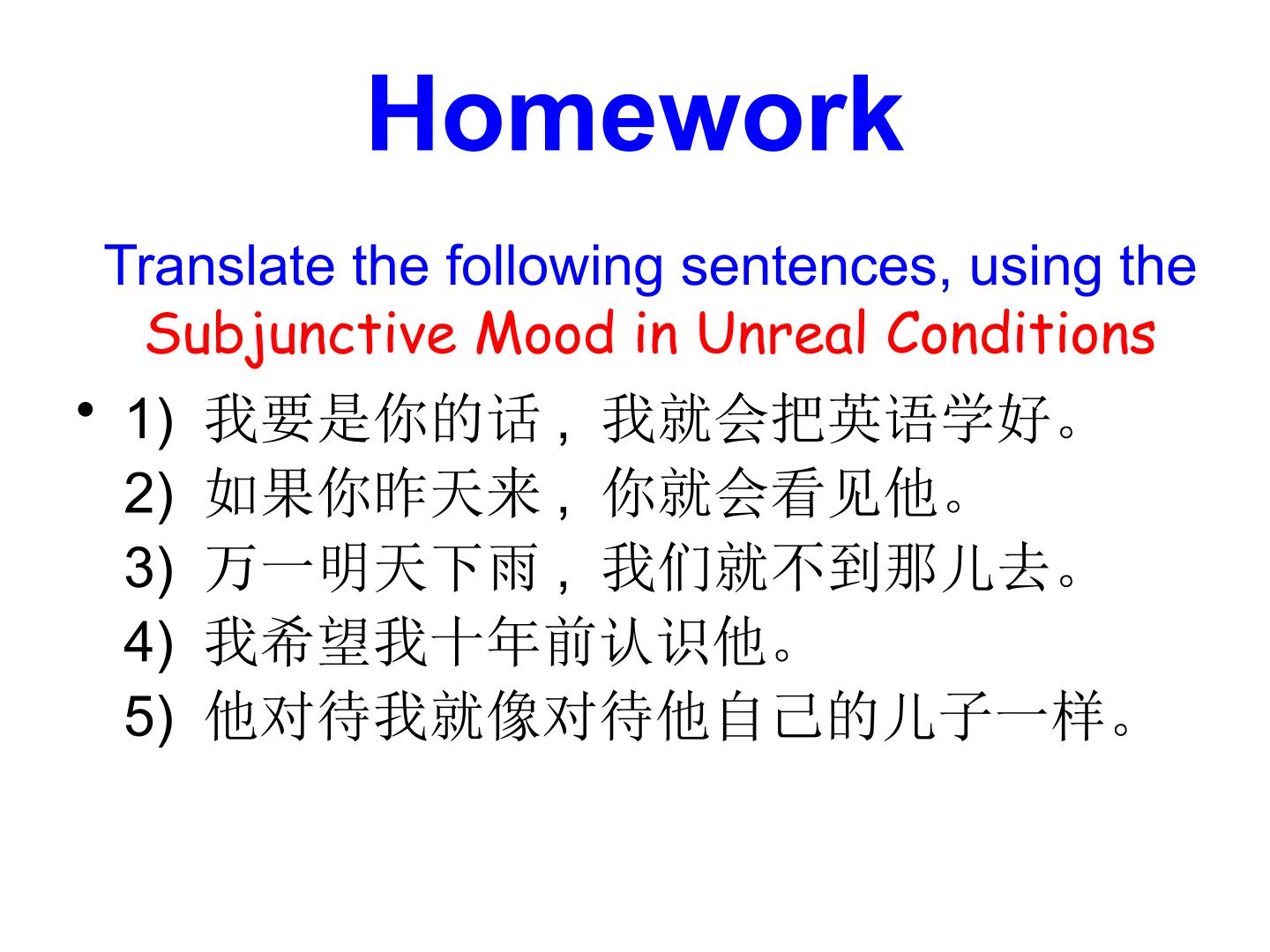 Homework

Translate the following sentences, using the Subjunctive Mood in Unreal Conditions

• 1) 我要是你的话，我就会把英语学好。
2) 如果你昨天来，你就会看见他。
3) 万一明天下雨，我们就不到那儿去。
4) 我希望我十年前认识他。
5) 他对待我就像对待他自己的儿子一样。